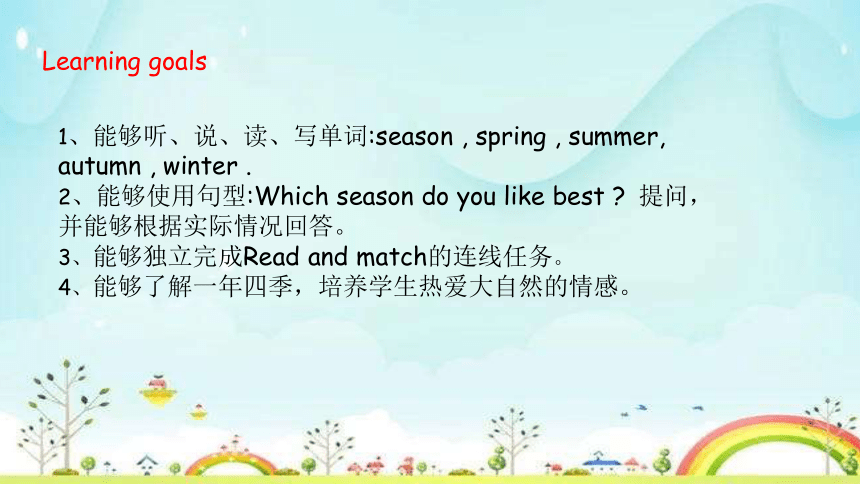 Learning goals

1、能够听、说、读、写单词:season , spring , summer, autumn , winter .
2、能够使用句型:Which season do you like best ? 提问，并能够根据实际情况回答。
3、能够独立完成Read and match的连线任务。
4、能够了解一年四季，培养学生热爱大自然的情感。